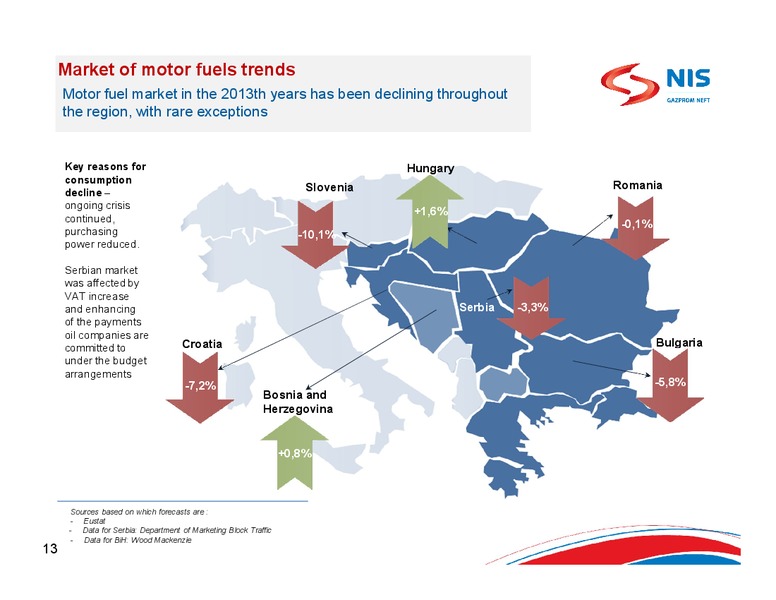 Market of motor fuels trends

Motor fuel market in the 2013th years has been declining throughout the region, with rare exceptions

NIS
GAZPROM NEFT

Key reasons for consumption decline – ongoing crisis continued, purchasing power reduced.

Serbian market was affected by VAT increase and enhancing of the payments oil companies are committed to under the budget arrangements

Slovenia
-10,1%

Hungary
+1,6%

Romania
-0,1%

Serbia
-3,3%

Croatia
-7,2%

Bosnia and Herzegovina
+0,8%

Bulgaria
-5,8%

Sources based on which forecasts are :
- Eustat
- Data for Serbia: Department of Marketing Block Traffic
- Data for BiH: Wood Mackenzie

13